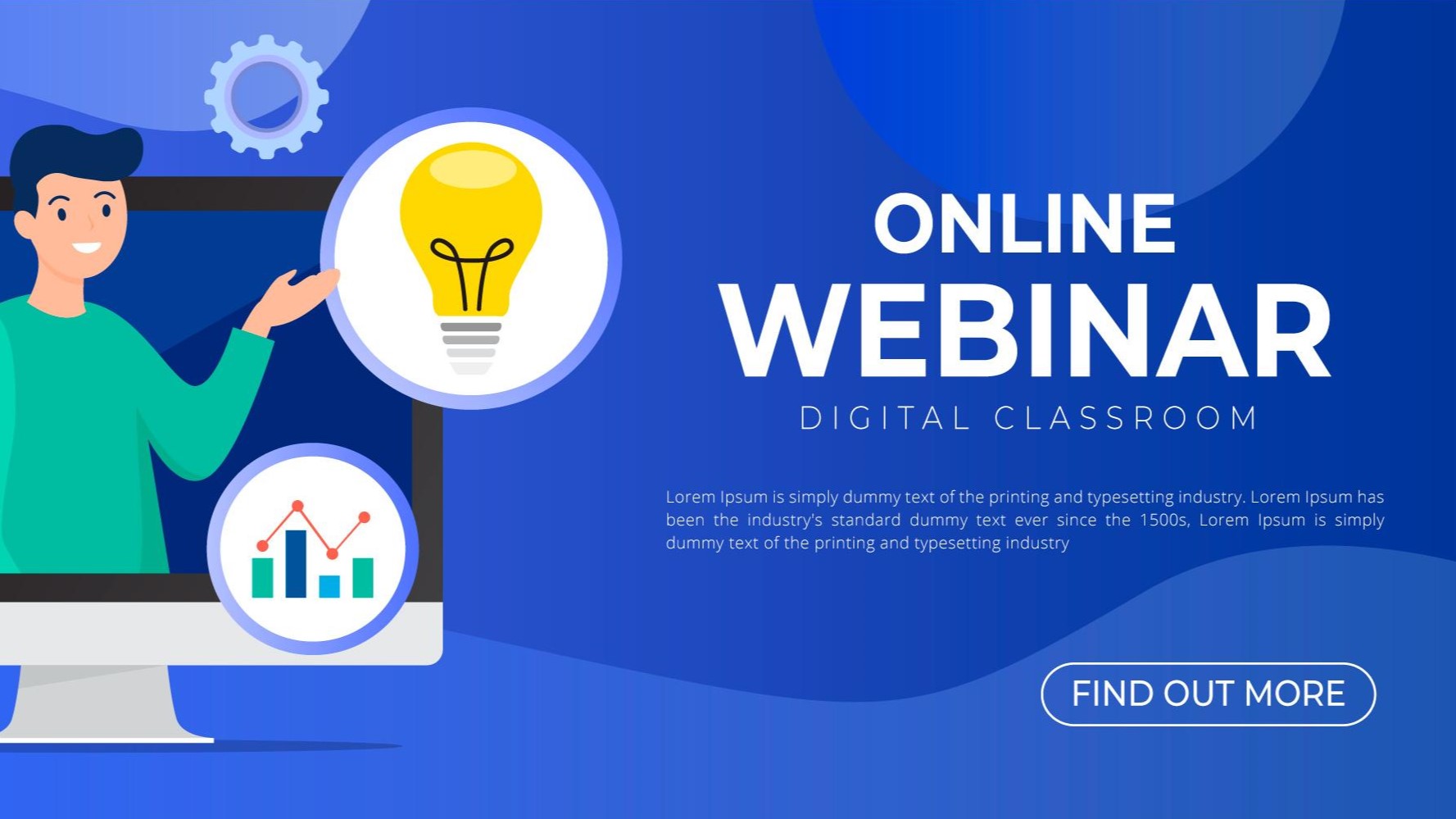 ONLINE
WEBINAR
DIGITAL CLASSROOM

Lorem Ipsum is simply dummy text of the printing and typesetting industry. Lorem Ipsum has been the industry's standard dummy text ever since the 1500s, Lorem Ipsum is simply dummy text of the printing and typesetting industry

FIND OUT MORE